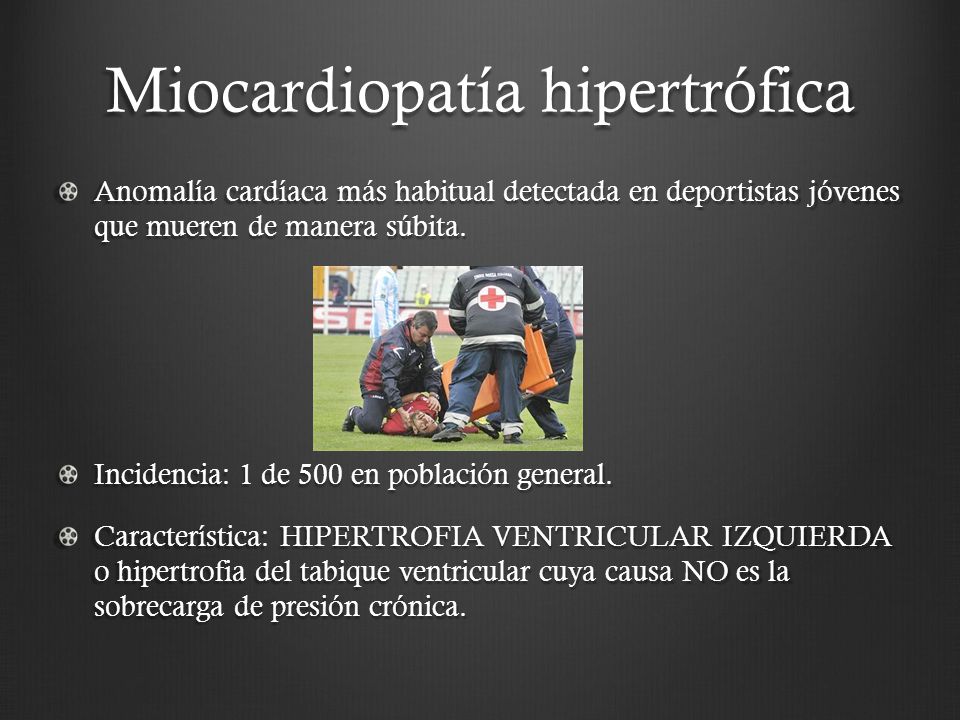 Miocardiopatía hipertrófica

Anomalía cardíaca más habitual detectada en deportistas jóvenes que mueren de manera súbita.

Incidencia: 1 de 500 en población general.

Característica: HIPERTROFIA VENTRICULAR IZQUIERDA o hipertrofia del tabique ventricular cuya causa NO es la sobrecarga de presión crónica.